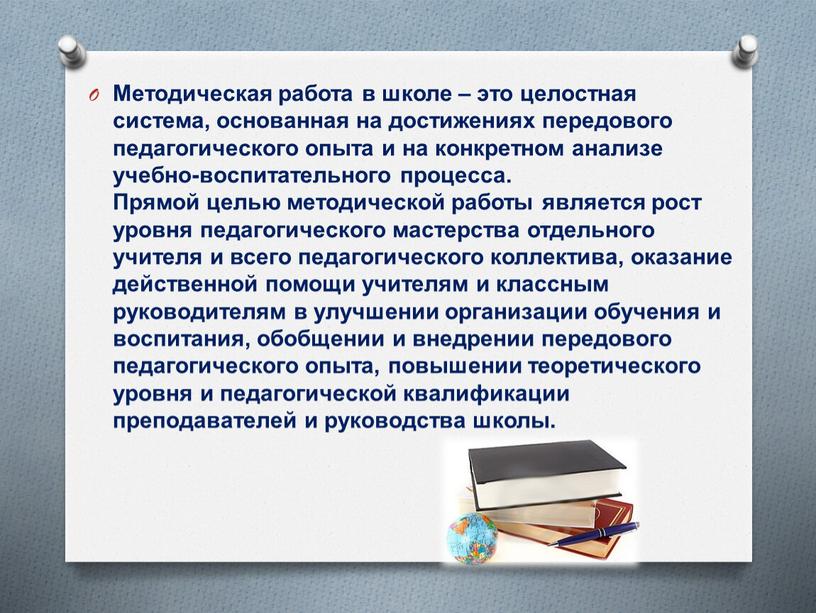 Методическая работа в школе – это целостная система, основанная на достижениях передового педагогического опыта и на конкретном анализе учебно-воспитательного процесса.
Прямой целью методической работы является рост уровня педагогического мастерства отдельного учителя и всего педагогического коллектива, оказание действенной помощи учителям и классным руководителям в улучшении организации обучения и воспитания, обобщении и внедрении передового педагогического опыта, повышении теоретического уровня и педагогической квалификации преподавателей и руководства школы.